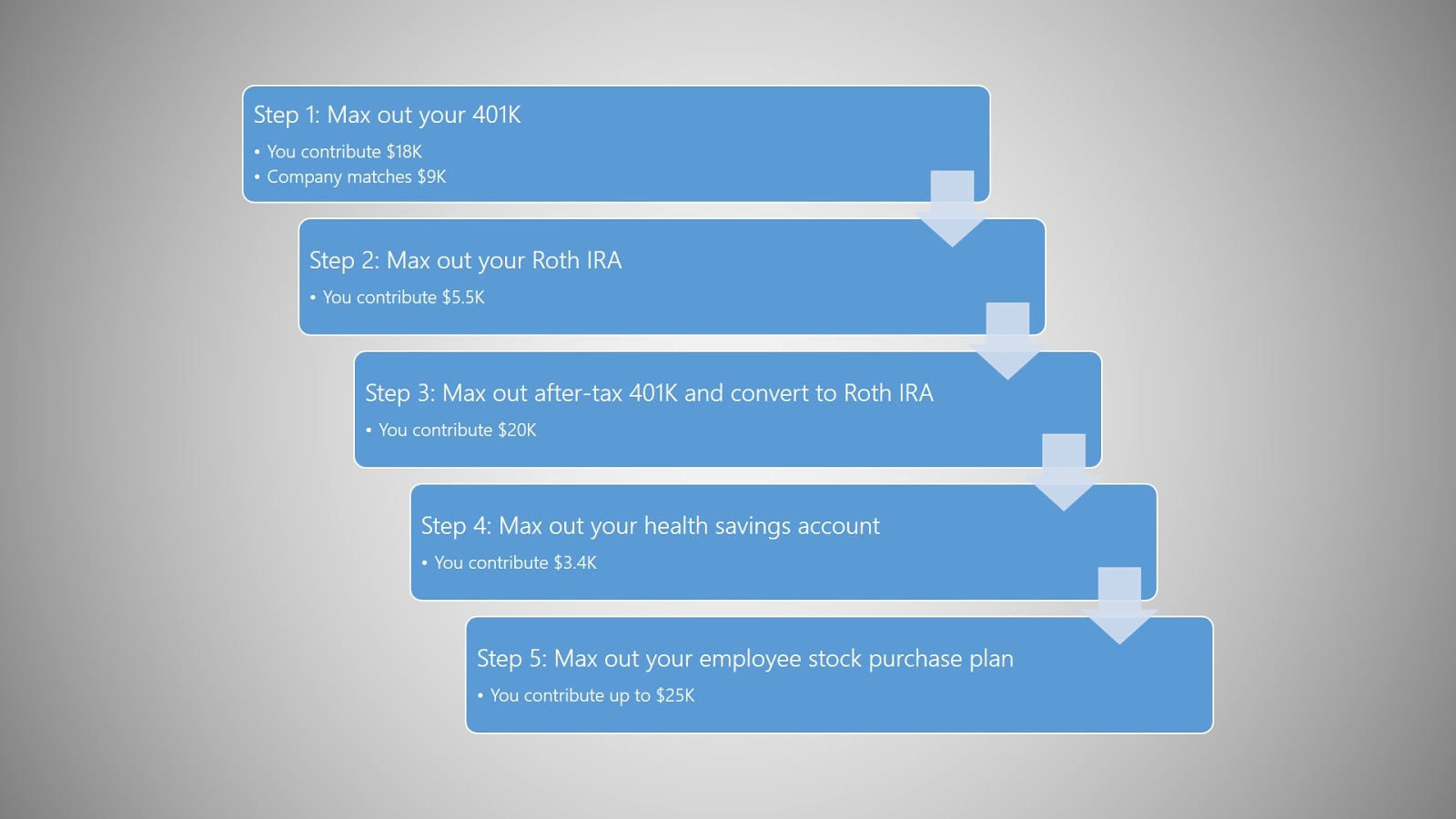 Step 1: Max out your 401K
• You contribute \$18K
• Company matches \$9K

Step 2: Max out your Roth IRA
• You contribute \$5.5K

Step 3: Max out after-tax 401K and convert to Roth IRA
• You contribute \$20K

Step 4: Max out your health savings account
• You contribute \$3.4K

Step 5: Max out your employee stock purchase plan
• You contribute up to \$25K